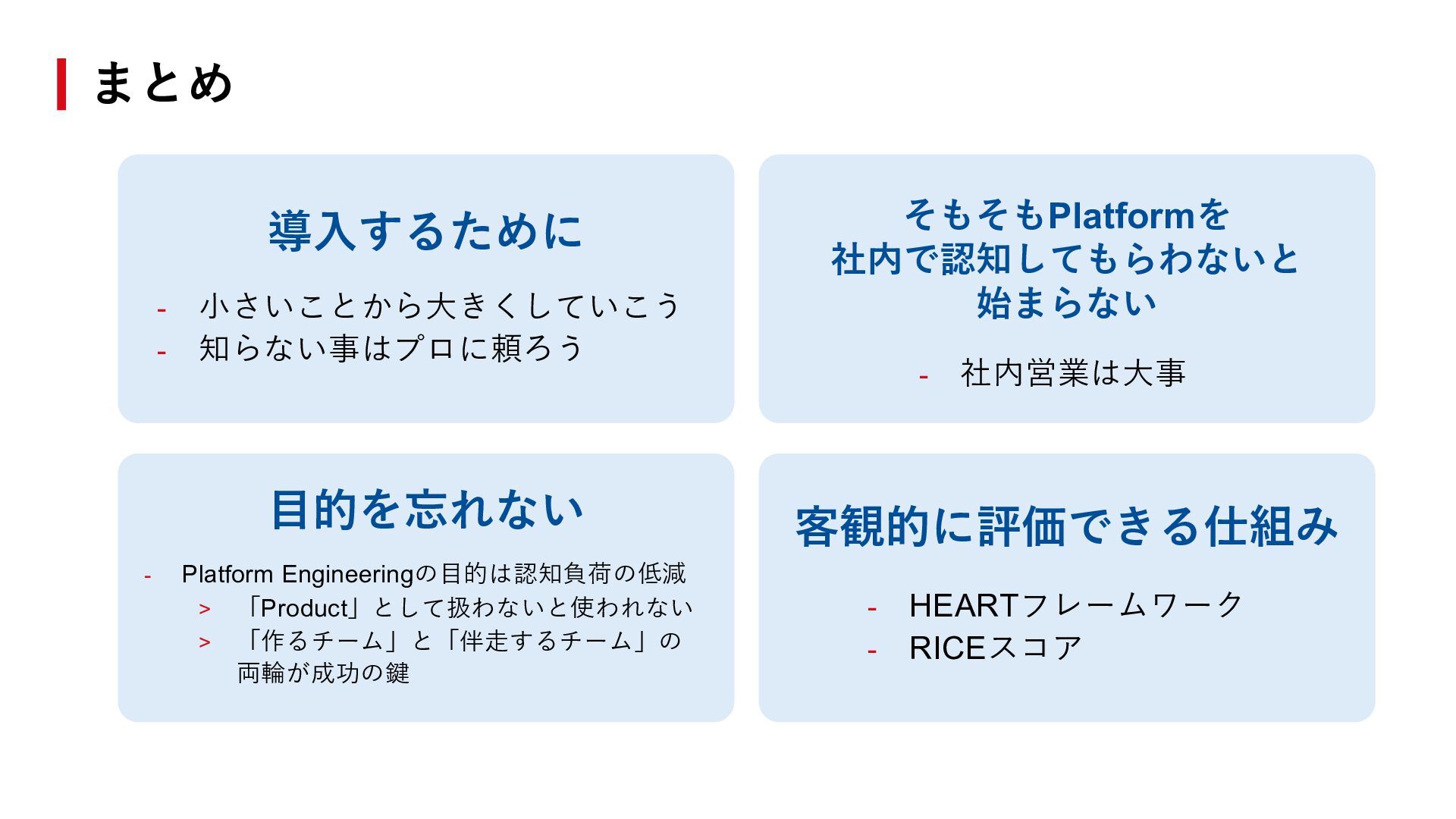 まとめ

導入するために

- 小さいことから大きくしていこう
- 知らない事はプロに頼ろう

そもそもPlatformを社内で認知してもらわないと始まらない

- 社内営業は大事

目的を忘れない

- Platform Engineeringの目的は認知負荷の低減
  > 「Product」として扱わないと使われない
  > 「作るチーム」と「伴走するチーム」の両輪が成功の鍵

客観的に評価できる仕組み

- HEARTフレームワーク
- RICEスコア